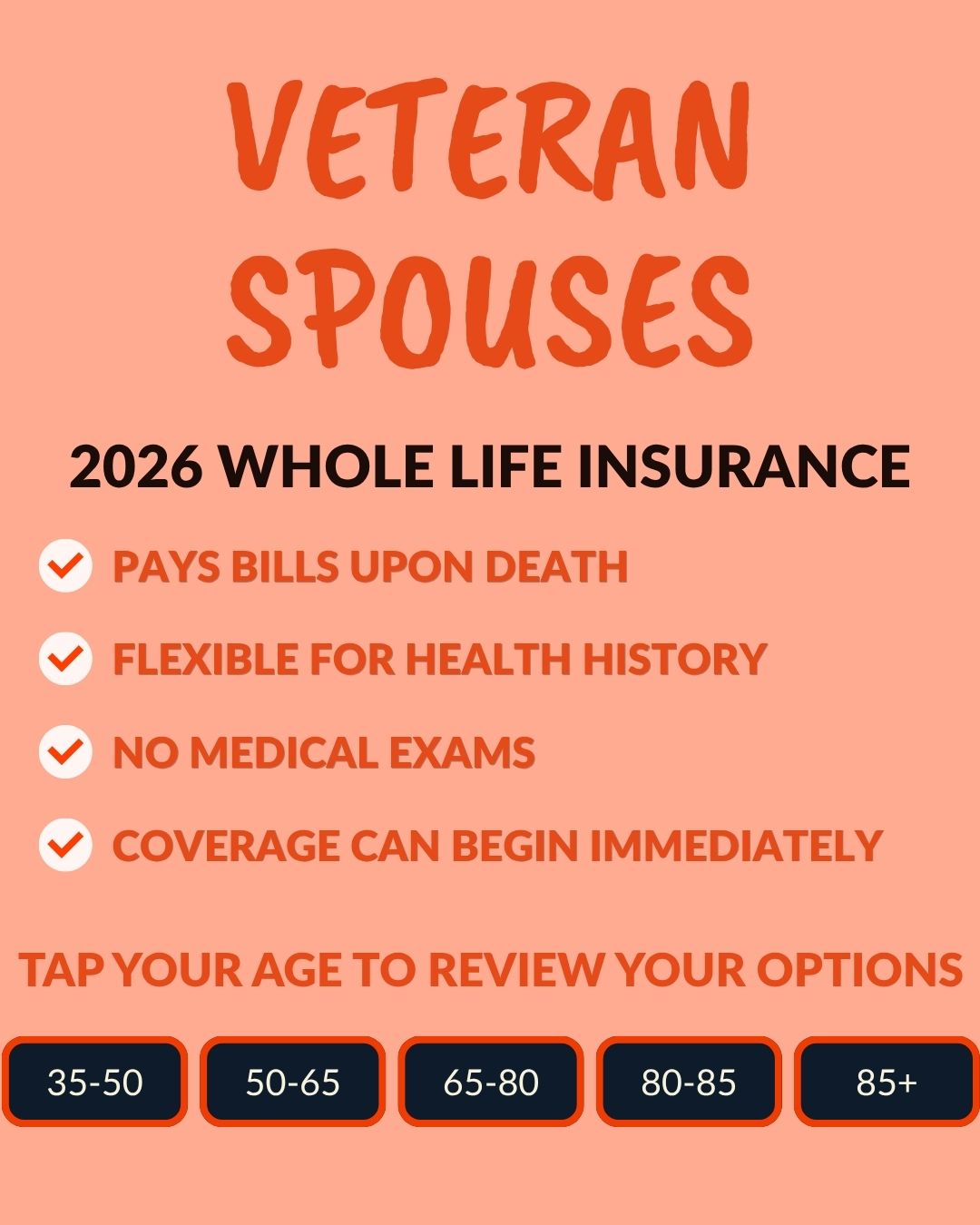 VETERAN SPOUSES

2026 WHOLE LIFE INSURANCE

PAYS BILLS UPON DEATH

FLEXIBLE FOR HEALTH HISTORY

NO MEDICAL EXAMS

COVERAGE CAN BEGIN IMMEDIATELY

TAP YOUR AGE TO REVIEW YOUR OPTIONS

35-50

50-65

65-80

80-85

85+